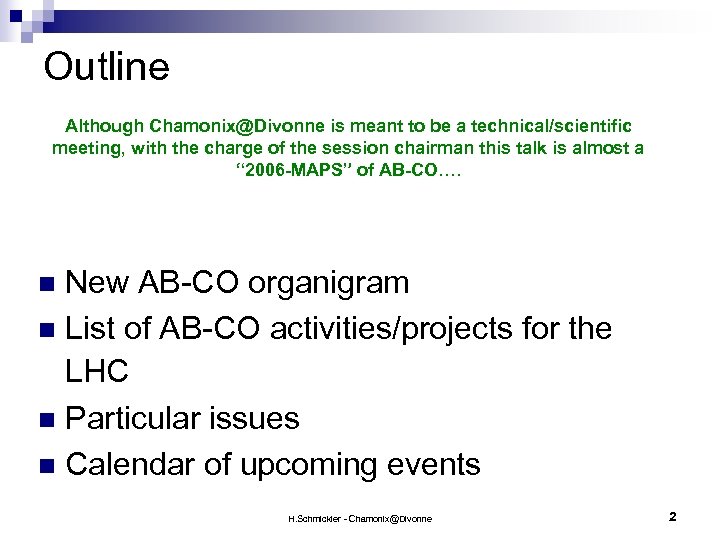 Outline

Although Chamonix@Divonne is meant to be a technical/scientific meeting, with the charge of the session chairman this talk is almost a "2006-MAPS" of AB-CO….

- New AB-CO organigram
- List of AB-CO activities/projects for the LHC
- Particular issues
- Calendar of upcoming events

H.Schmickler - Chamonix@Divonne

2